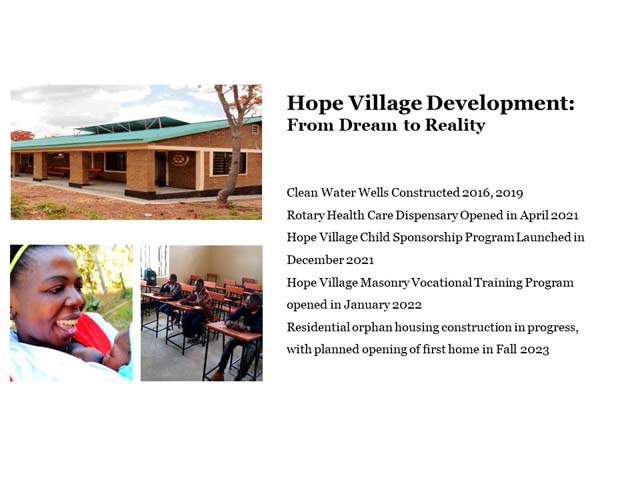 Hope Village Development:
From Dream to Reality

Clean Water Wells Constructed 2016, 2019
Rotary Health Care Dispensary Opened in April 2021
Hope Village Child Sponsorship Program Launched in December 2021
Hope Village Masonry Vocational Training Program opened in January 2022
Residential orphan housing construction in progress, with planned opening of first home in Fall 2023